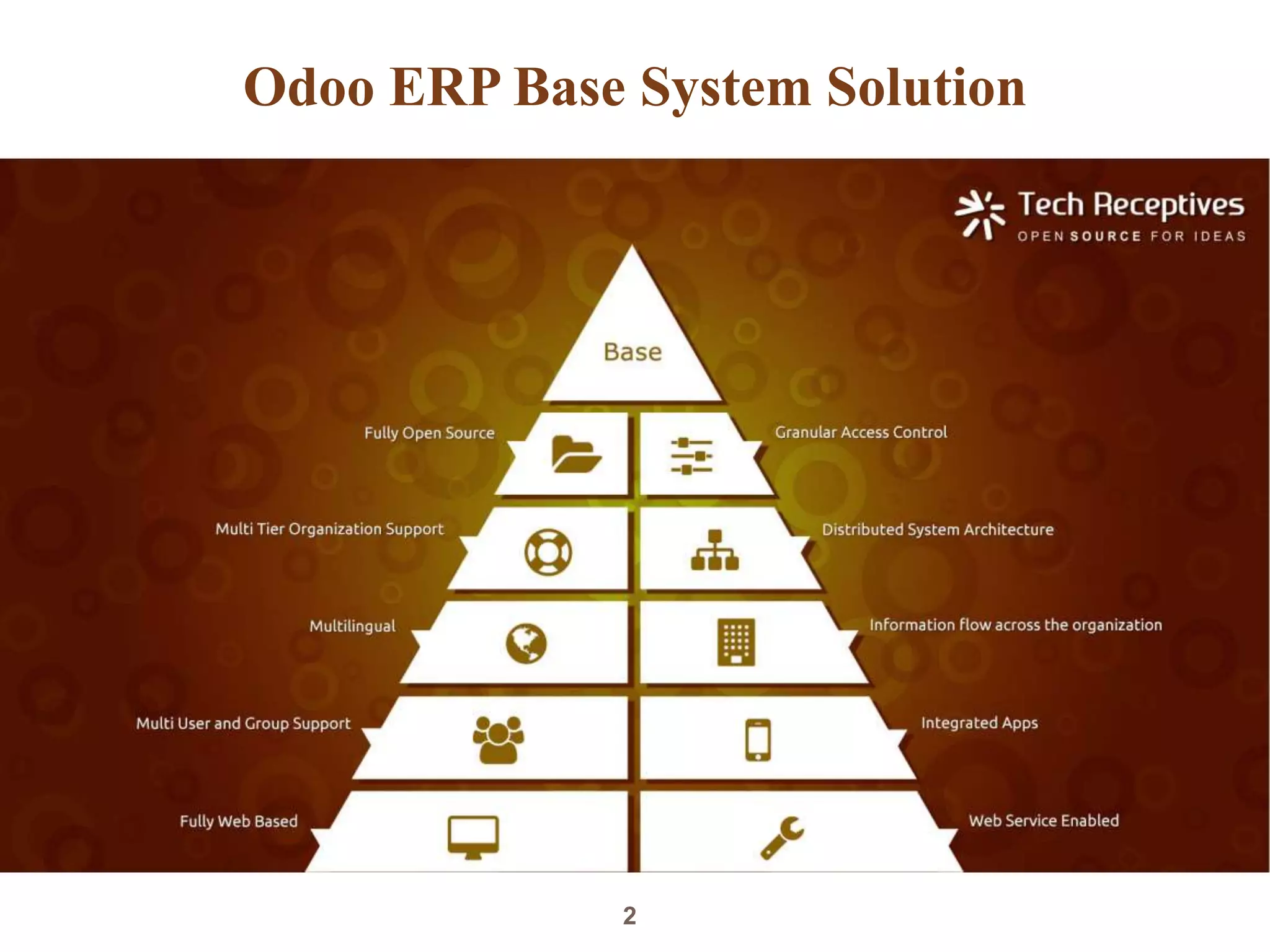 Odoo ERP Base System Solution

Tech Receptives
OPEN SOURCE FOR IDEAS

Base

Fully Open Source

Granular Access Control

Multi Tier Organization Support

Distributed System Architecture

Multilingual

Information flow across the organization

Multi User and Group Support

Integrated Apps

Fully Web Based

Web Service Enabled

2